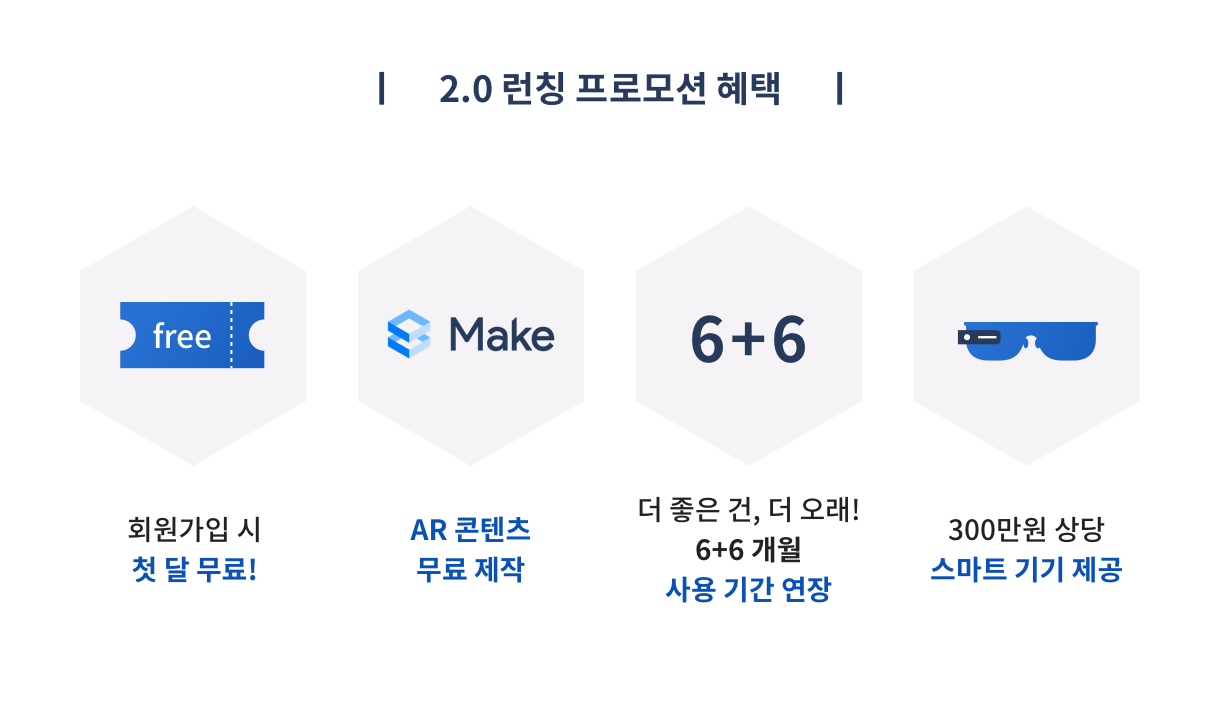 | 2.0 런칭 프로모션 혜택 |

free

회원가입 시
첫 달 무료!

Make

AR 콘텐츠
무료 제작

6+6

더 좋은 건, 더 오래!
6+6 개월
사용 기간 연장

300만원 상당
스마트 기기 제공